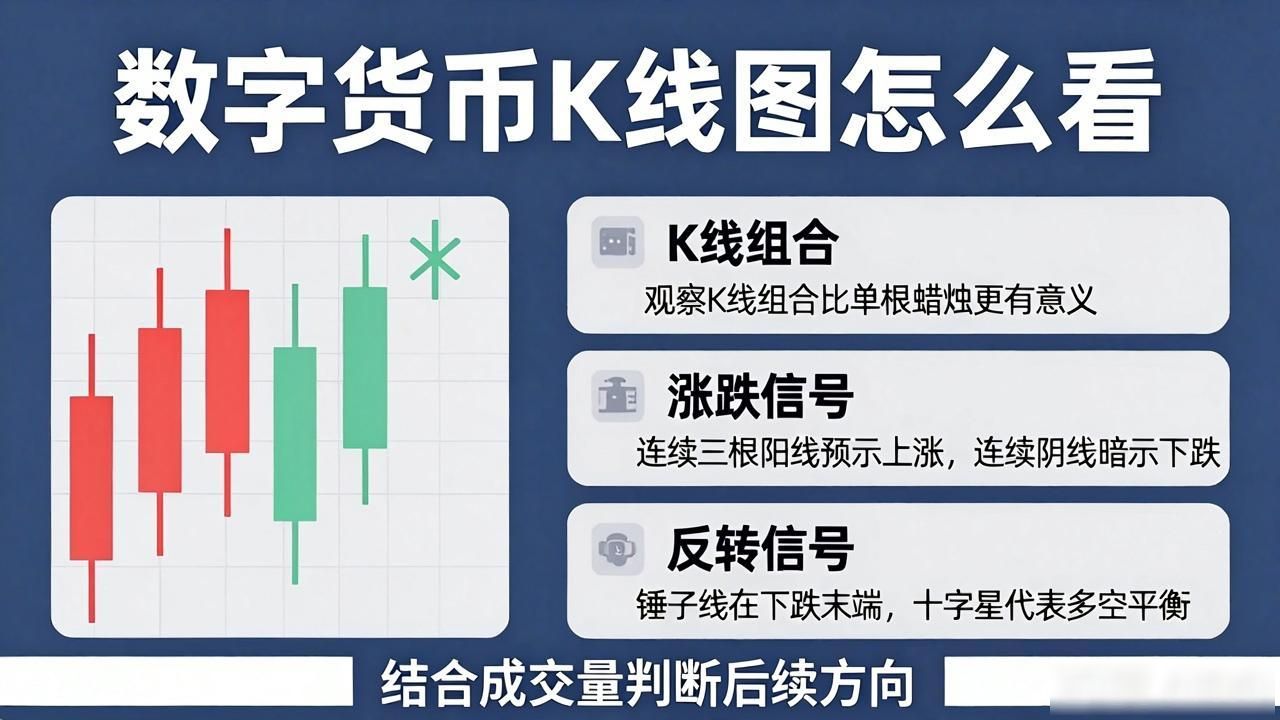 数字货币K线图怎么看

K线组合
观察K线组合比单根蜡烛更有意义

涨跌信号
连续三根阳线预示上涨，连续阴线暗示下跌

反转信号
锤子线在下跌末端，十字星代表多空平衡

结合成交量判断后续方向